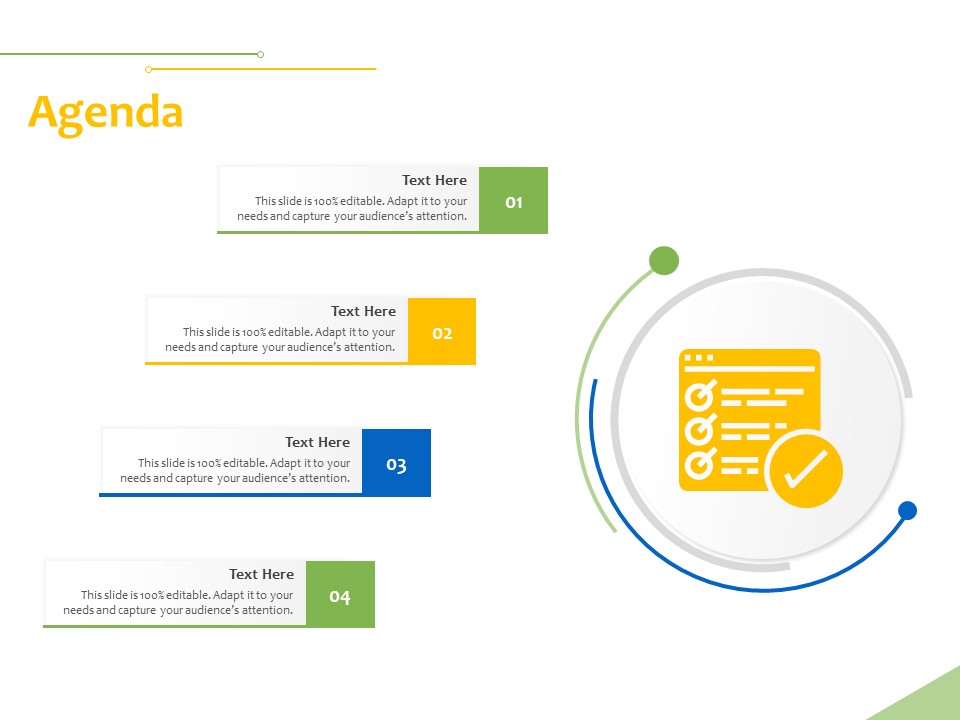 Agenda

Text Here
This slide is 100% editable. Adapt it to your needs and capture your audience's attention.
01

Text Here
This slide is 100% editable. Adapt it to your needs and capture your audience's attention.
02

Text Here
This slide is 100% editable. Adapt it to your needs and capture your audience's attention.
03

Text Here
This slide is 100% editable. Adapt it to your needs and capture your audience's attention.
04